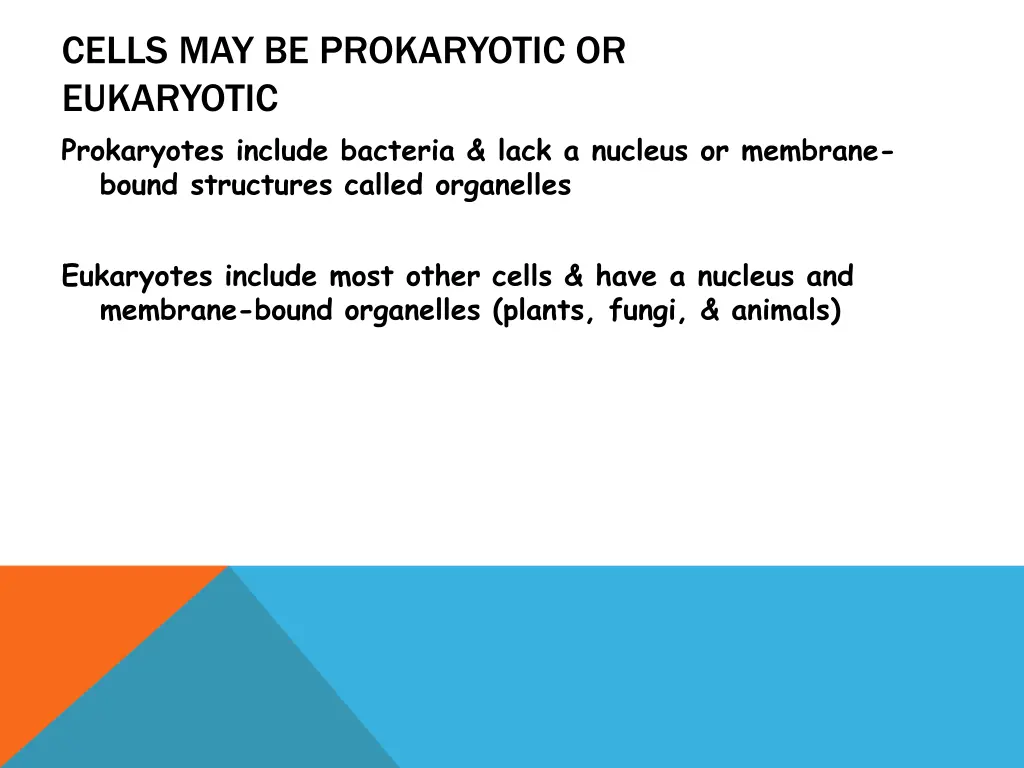 CELLS MAY BE PROKARYOTIC OR EUKARYOTIC

Prokaryotes include bacteria & lack a nucleus or membrane-bound structures called organelles

Eukaryotes include most other cells & have a nucleus and membrane-bound organelles (plants, fungi, & animals)